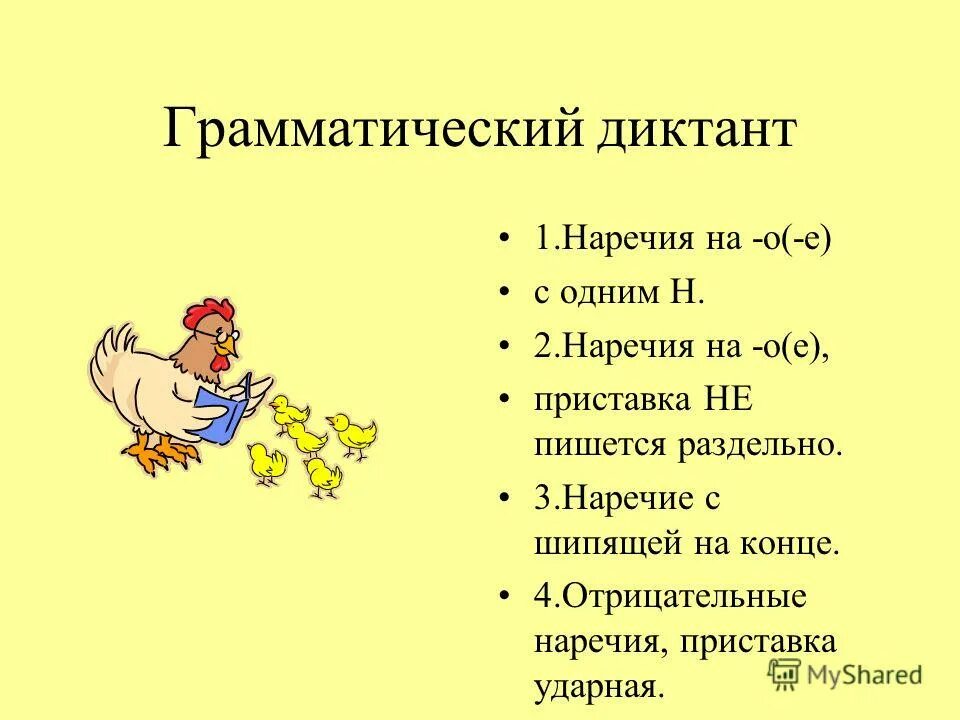 Грамматический диктант

• 1.Наречия на -о(-е)
• с одним Н.
• 2.Наречия на -о(е),
• приставка НЕ пишется раздельно.
• 3.Наречие с шипящей на конце.
• 4.Отрицательные наречия, приставка ударная.

MyShared